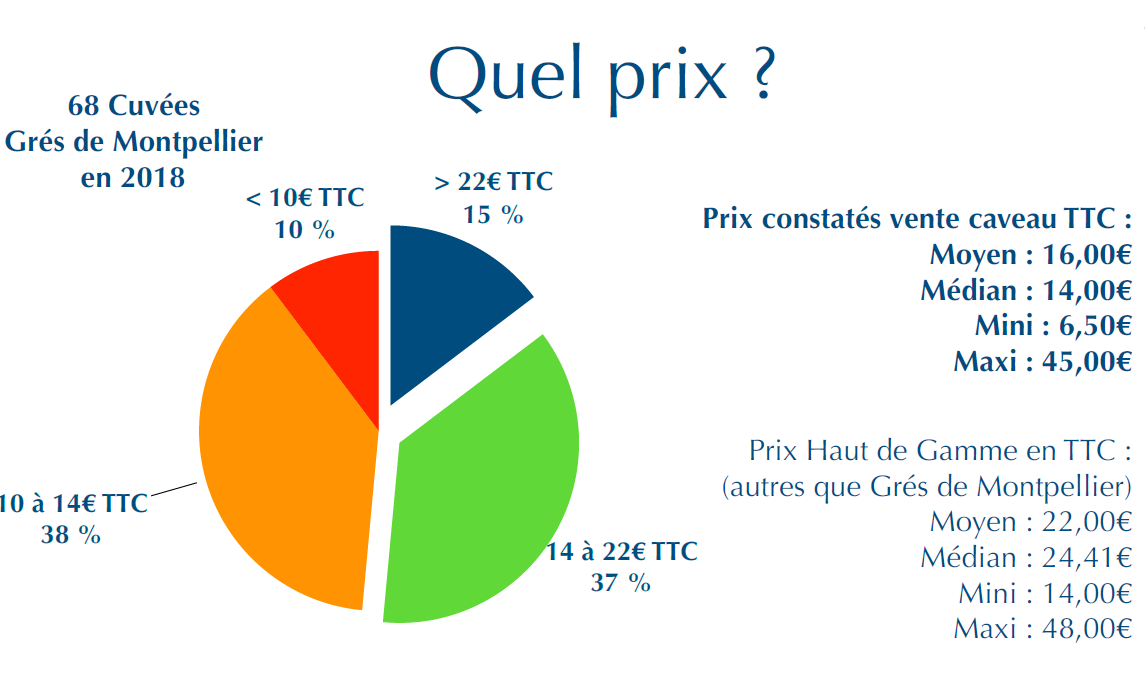 Quel prix ?

68 Cuvées
Grés de Montpellier
en 2018

< 10€ TTC
10 %

> 22€ TTC
15 %

10 à 14€ TTC
38 %

14 à 22€ TTC
37 %

Prix constatés vente caveau TTC :
Moyen : 16,00€
Médian : 14,00€
Mini : 6,50€
Maxi : 45,00€

Prix Haut de Gamme en TTC :
(autres que Grés de Montpellier)
Moyen : 22,00€
Médian : 24,41€
Mini : 14,00€
Maxi : 48,00€